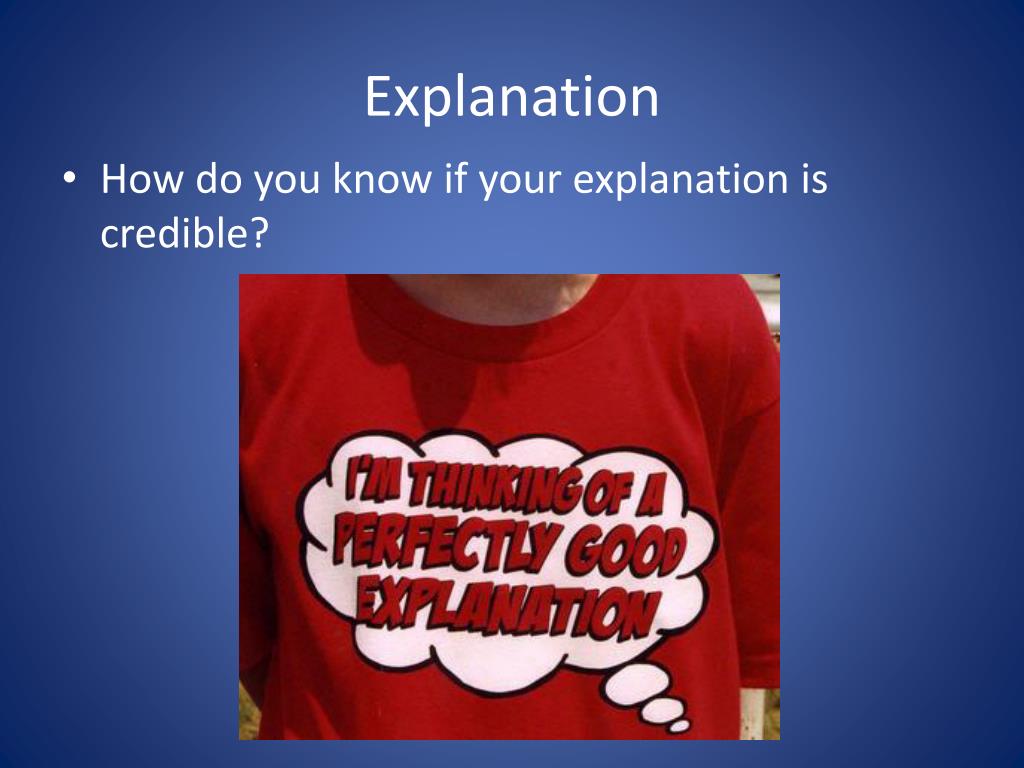 Explanation

• How do you know if your explanation is credible?

I'M THINKING OF A PERFECTLY GOOD EXPLANATION